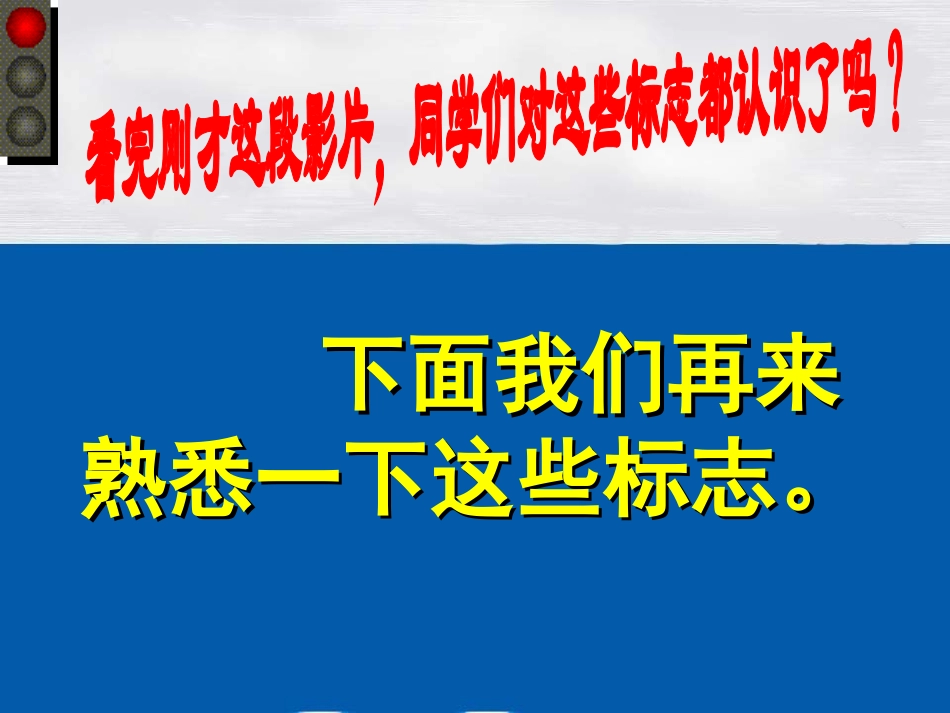 看完刚才这段影片，同学们对这些标志都认识了吗？

下面我们再来熟悉一下这些标志。